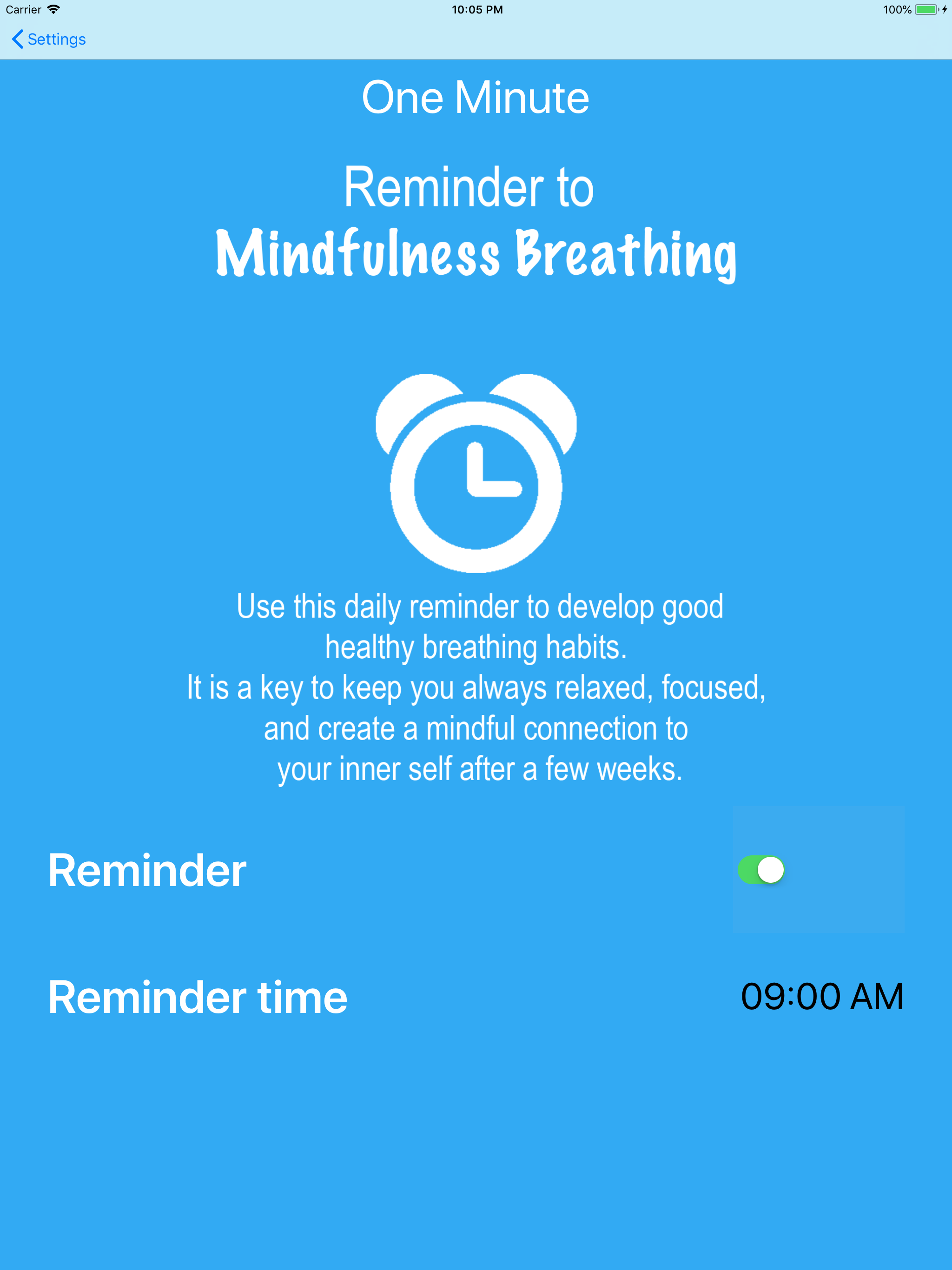 Carrier 10:05 PM 100%

Settings

One Minute

Reminder to
Mindfulness Breathing

Use this daily reminder to develop good healthy breathing habits.
It is a key to keep you always relaxed, focused, and create a mindful connection to your inner self after a few weeks.

Reminder

Reminder time 09:00 AM